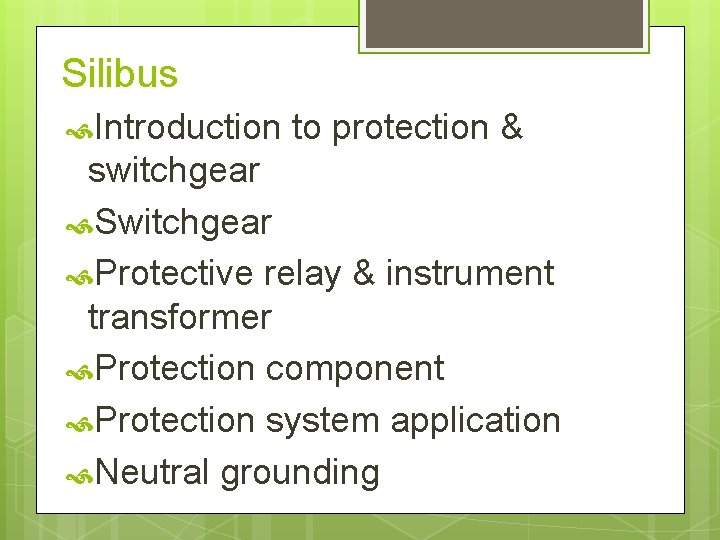 Silibus

Introduction to protection & switchgear

Switchgear

Protective relay & instrument transformer

Protection component

Protection system application

Neutral grounding